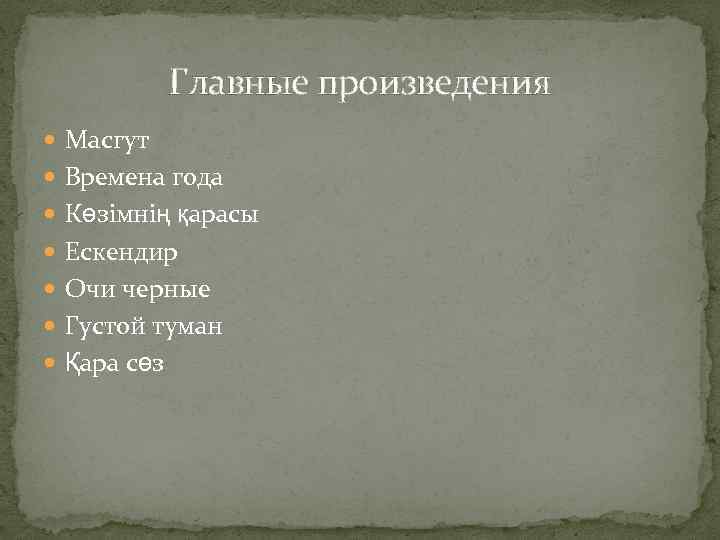 Главные произведения

- Масгут
- Времена года
- Көзімнің қарасы
- Ескендир
- Очи черные
- Густой туман
- Қара сөз